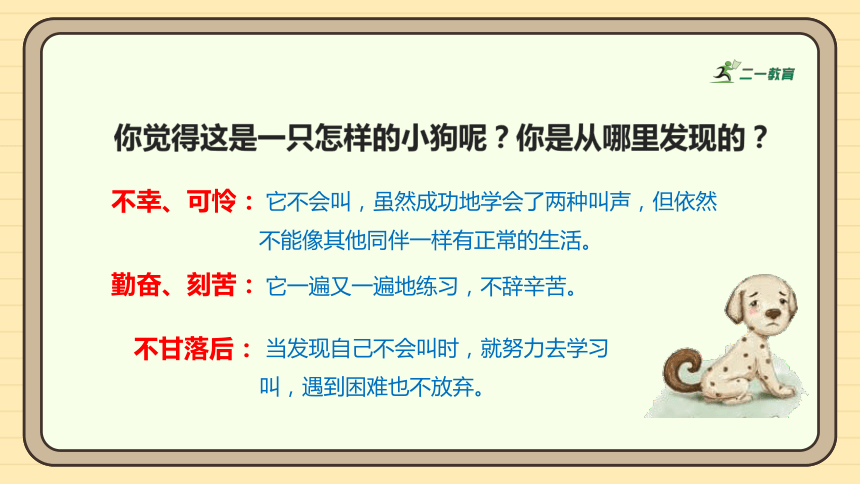 二一教育

你觉得这是一只怎样的小狗呢？你是从哪里发现的？

不幸、可怜：它不会叫，虽然成功地学会了两种叫声，但依然不能像其他同伴一样有正常的生活。

勤奋、刻苦：它一遍又一遍地练习，不辞辛苦。

不甘落后：当发现自己不会叫时，就努力去学习叫，遇到困难也不放弃。